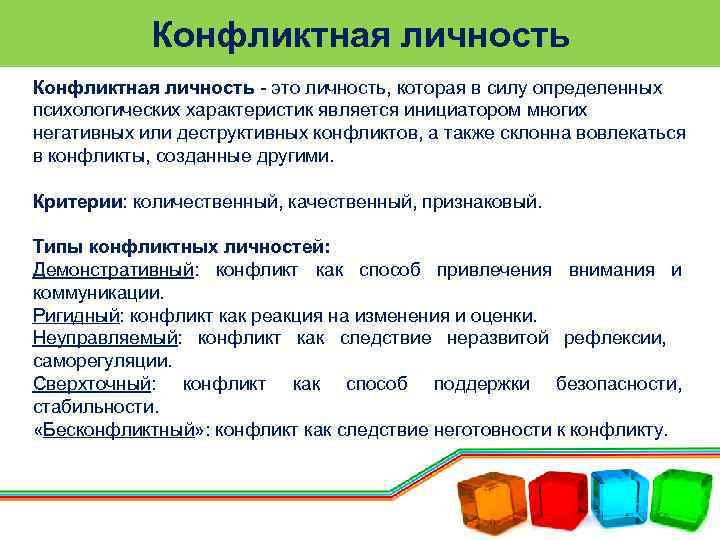 Конфликтная личность

Конфликтная личность - это личность, которая в силу определенных психологических характеристик является инициатором многих негативных или деструктивных конфликтов, а также склонна вовлекаться в конфликты, созданные другими.

Критерии: количественный, качественный, признаковый.

Типы конфликтных личностей:
Демонстративный: конфликт как способ привлечения внимания и коммуникации.
Ригидный: конфликт как реакция на изменения и оценки.
Неуправляемый: конфликт как следствие неразвитой рефлексии, саморегуляции.
Сверхточный: конфликт как способ поддержки безопасности, стабильности.
«Бесконфликтный»: конфликт как следствие неготовности к конфликту.